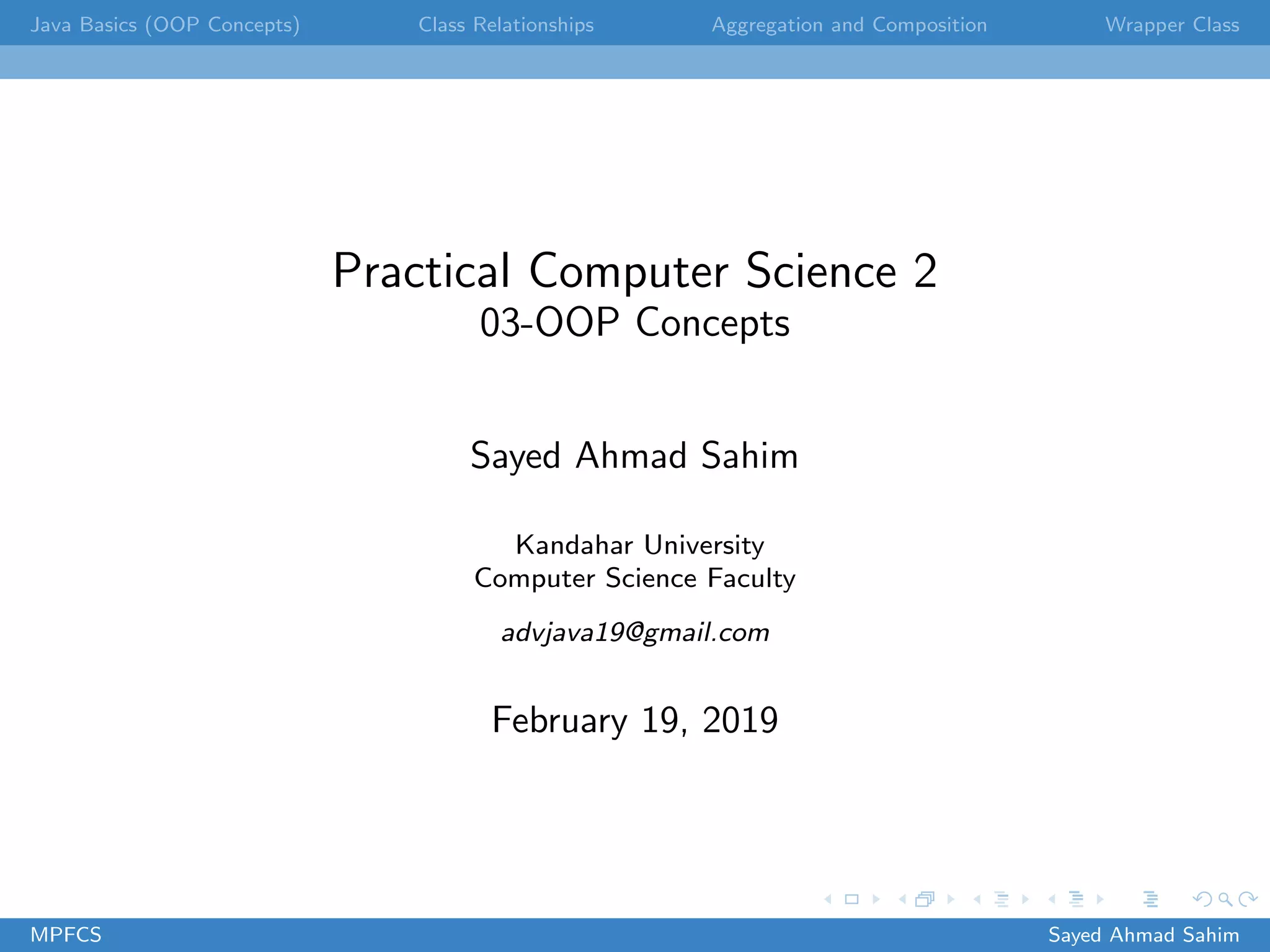 Java Basics (OOP Concepts) Class Relationships Aggregation and Composition Wrapper Class

Practical Computer Science 2
03-OOP Concepts

Sayed Ahmad Sahim

Kandahar University
Computer Science Faculty

advjava19@gmail.com

February 19, 2019

MPFCS Sayed Ahmad Sahim